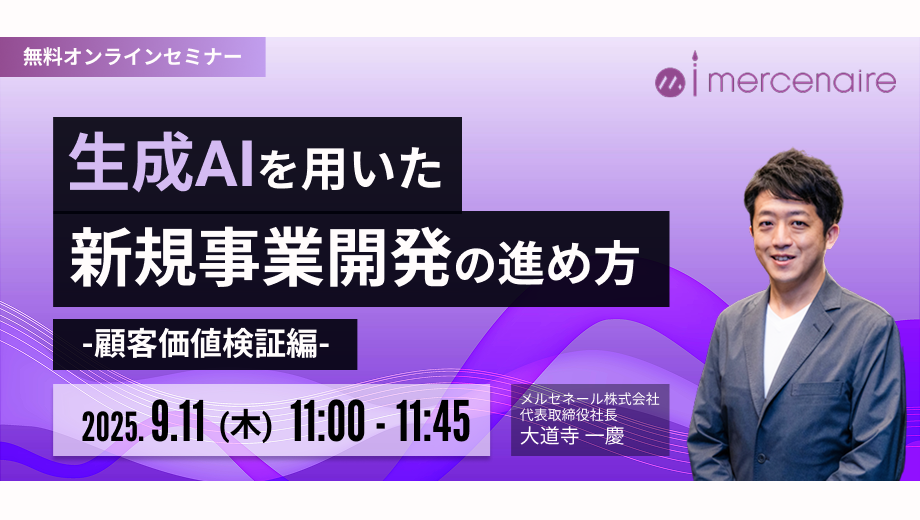 無料オンラインセミナー

mercenaire

生成AIを用いた
新規事業開発の進め方

-顧客価値検証編-

2025. 9.11（木） 11:00 - 11:45

メルセネール株式会社
代表取締役社長
大道寺 一慶